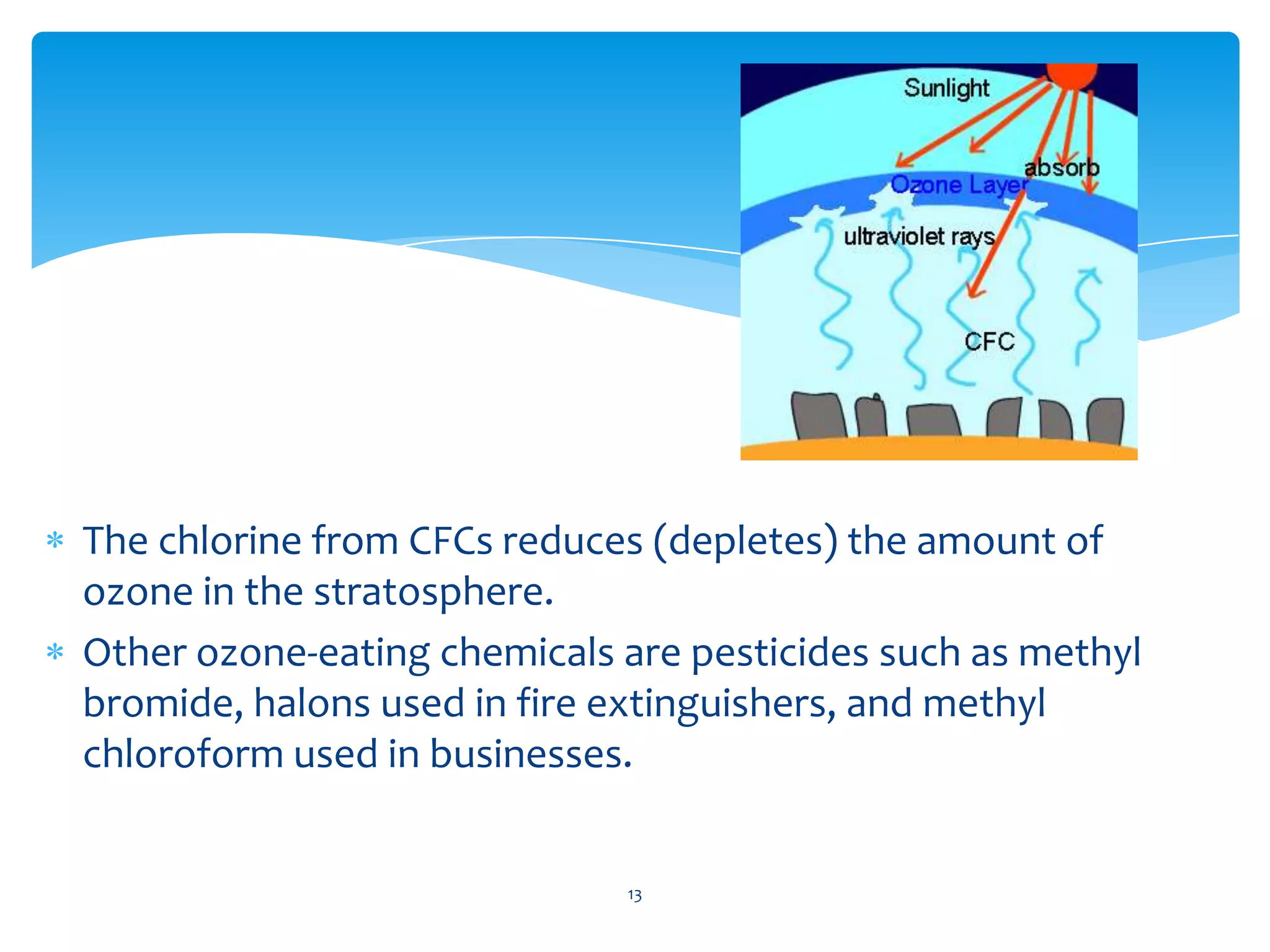 Sunlight
absorb
Ozone Layer
ultraviolet rays
CFC

* The chlorine from CFCs reduces (depletes) the amount of ozone in the stratosphere.
* Other ozone-eating chemicals are pesticides such as methyl bromide, halons used in fire extinguishers, and methyl chloroform used in businesses.

13